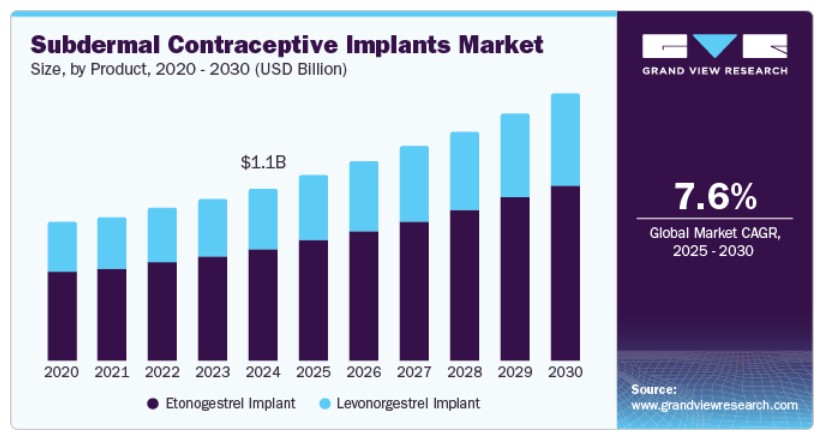 Subdermal Contraceptive Implants Market
Size, by Product, 2020 - 2030 (USD Billion)

$1.1B

2020 2021 2022 2023 2024 2025 2026 2027 2028 2029 2030

Etonogestrel Implant Levonorgestrel Implant

GRAND VIEW RESEARCH

7.6%
Global Market CAGR, 2025 - 2030

Source:
www.grandviewresearch.com